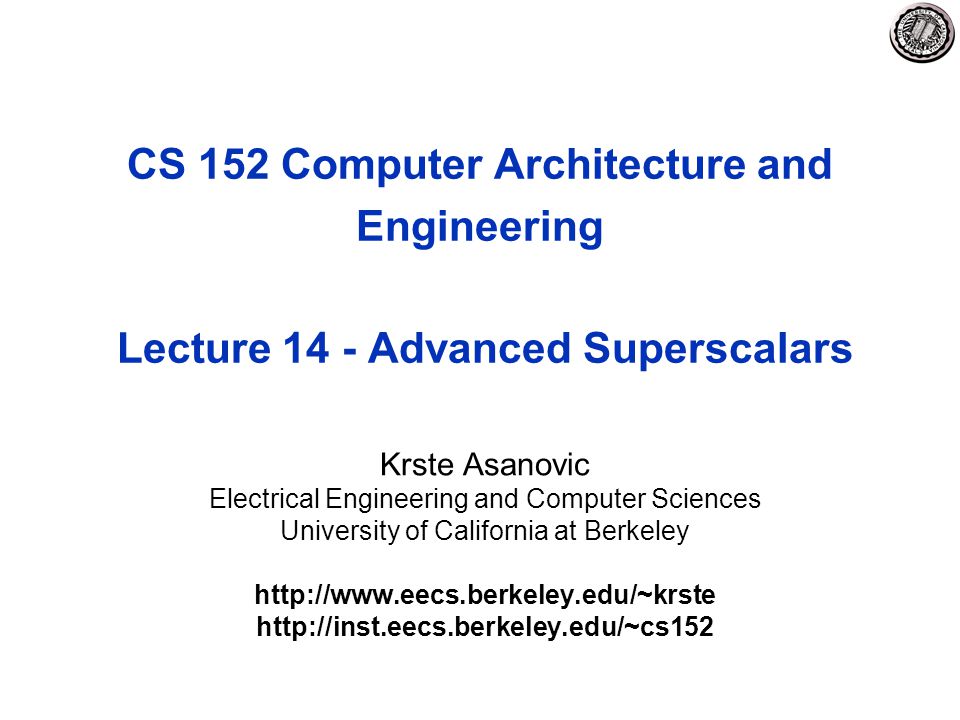 CS 152 Computer Architecture and Engineering

Lecture 14 - Advanced Superscalars

Krste Asanovic
Electrical Engineering and Computer Sciences
University of California at Berkeley

http://www.eecs.berkeley.edu/~krste
http://inst.eecs.berkeley.edu/~cs152